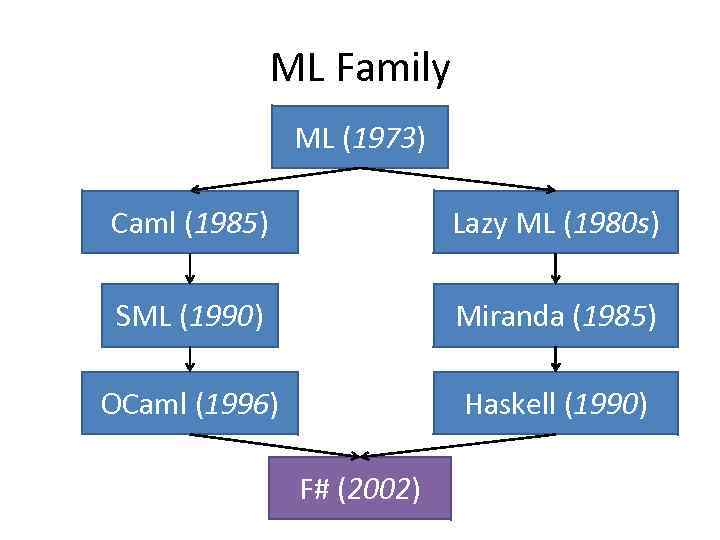 ML Family

ML (1973)

Caml (1985)

SML (1990)

OCaml (1996)

Lazy ML (1980s)

Miranda (1985)

Haskell (1990)

F# (2002)